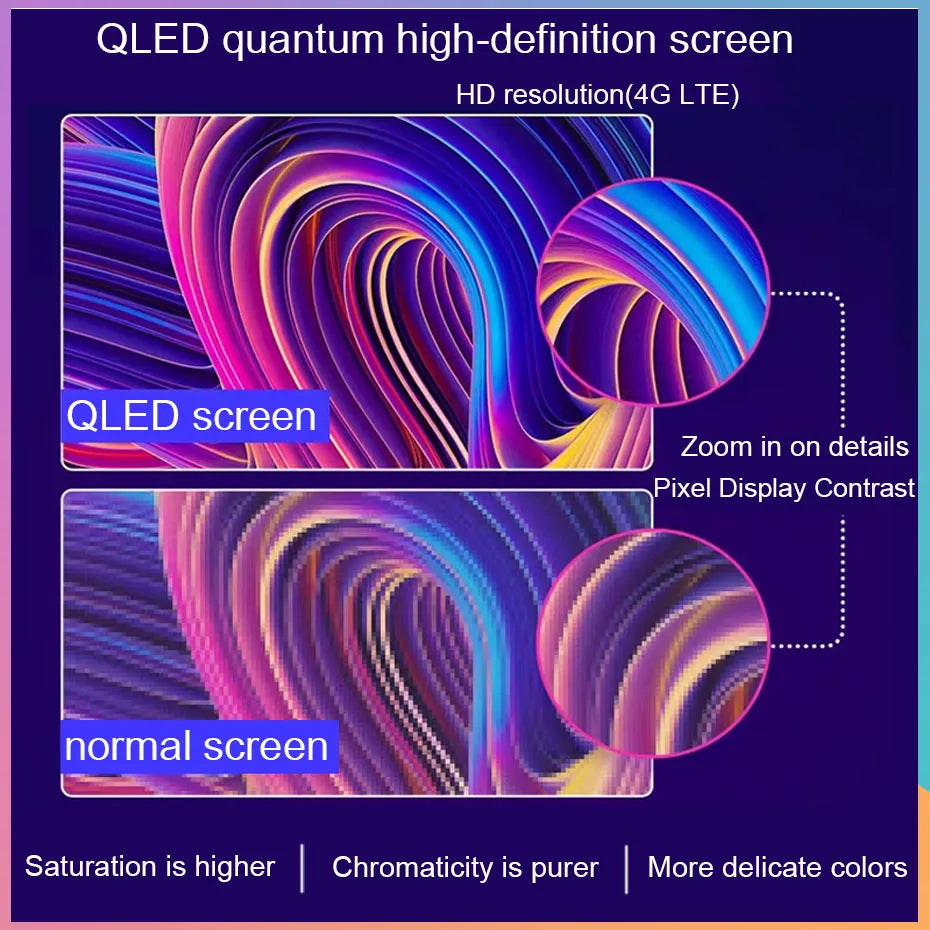 QLED quantum high-definition screen

HD resolution(4G LTE)

QLED screen

Zoom in on details

Pixel Display Contrast

normal screen

Saturation is higher | Chromaticity is purer | More delicate colors